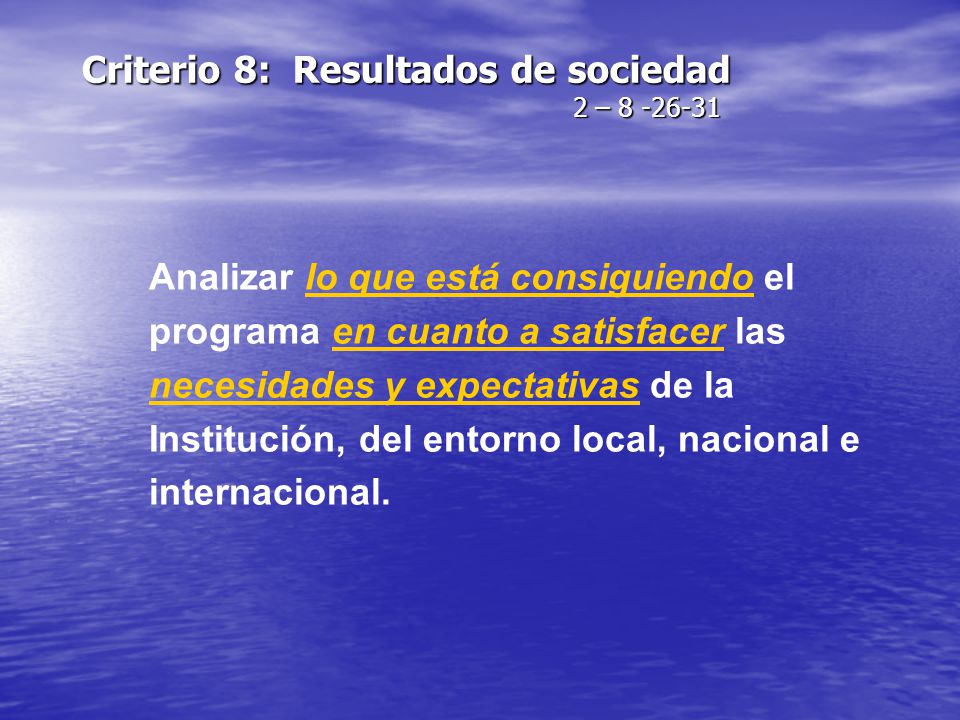 Criterio 8: Resultados de sociedad
2 – 8 -26-31

Analizar lo que está consiguiendo el programa en cuanto a satisfacer las necesidades y expectativas de la Institución, del entorno local, nacional e internacional.